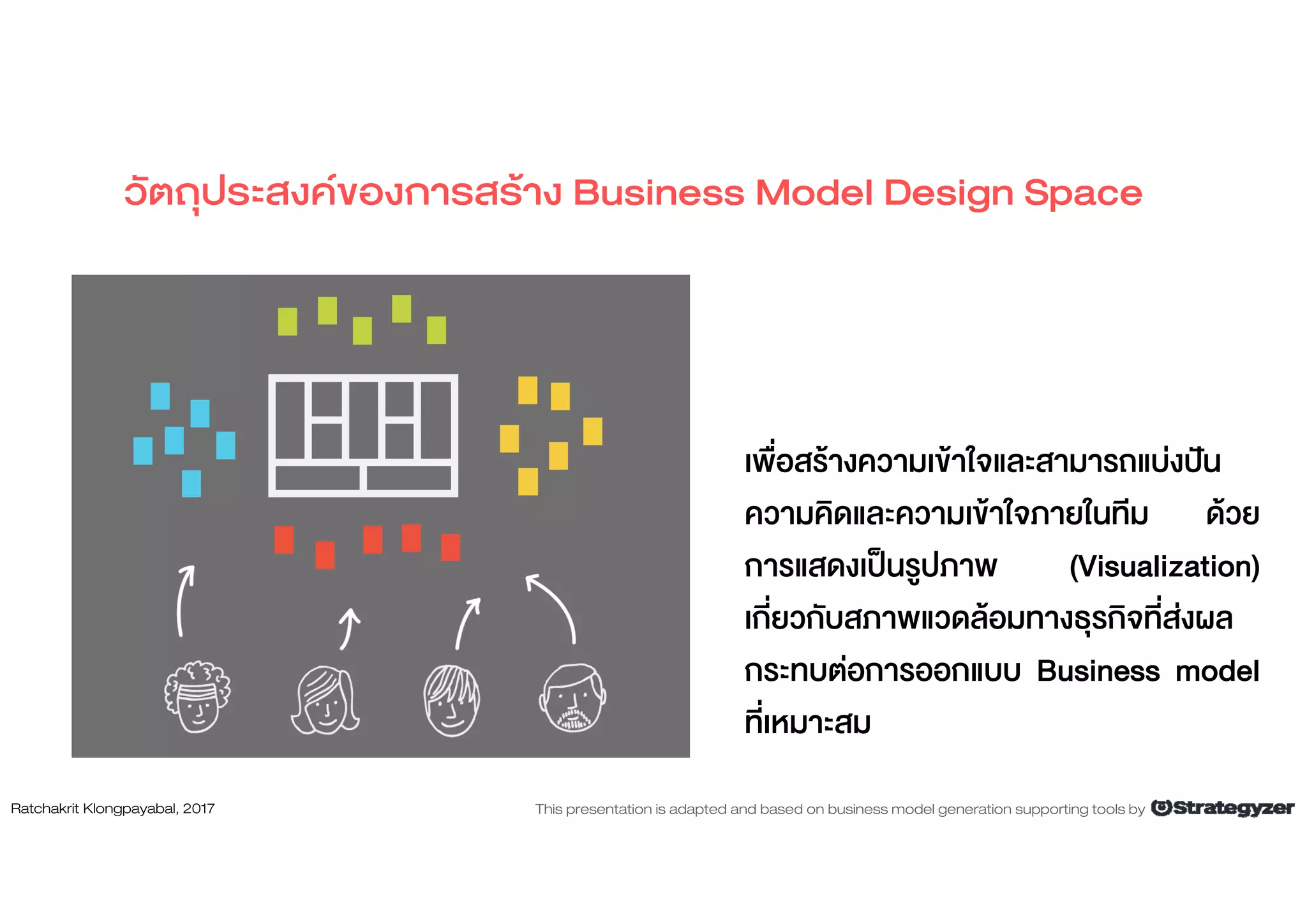 วัตถุประสงค์ของการสร้าง Business Model Design Space

เพื่อสร้างความเข้าใจและสามารถแบ่งปันความคิดและความเข้าใจภายในทีม ด้วยการแสดงเป็นรูปภาพ (Visualization) เกี่ยวกับสภาพแวดล้อมทางธุรกิจที่ส่งผลกระทบต่อการออกแบบ Business model ที่เหมาะสม

Ratchakrit Klongpayabal, 2017

This presentation is adapted and based on business model generation supporting tools by Strategyzer